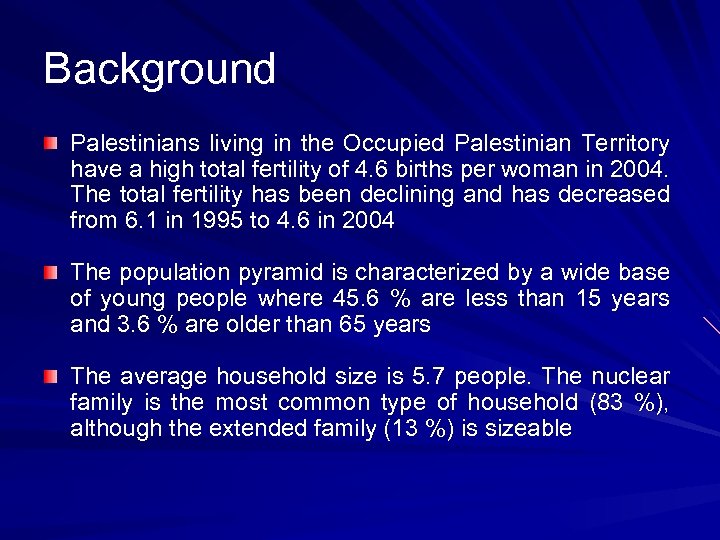 Background

Palestinians living in the Occupied Palestinian Territory have a high total fertility of 4.6 births per woman in 2004. The total fertility has been declining and has decreased from 6.1 in 1995 to 4.6 in 2004

The population pyramid is characterized by a wide base of young people where 45.6 % are less than 15 years and 3.6 % are older than 65 years

The average household size is 5.7 people. The nuclear family is the most common type of household (83 %), although the extended family (13 %) is sizeable